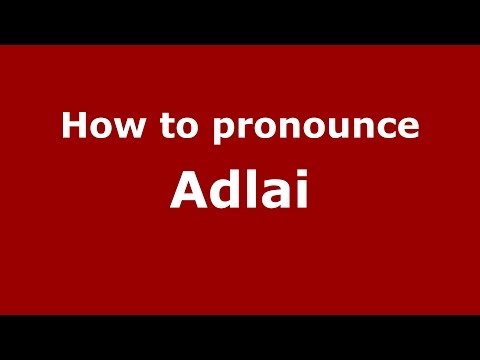 How to pronounce
Adlai